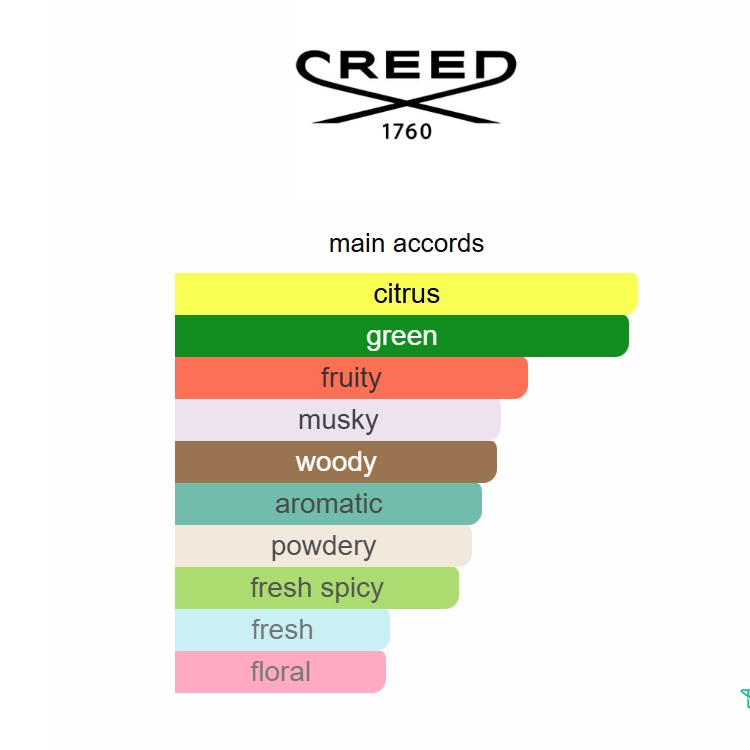 CREED
1760

main accords

citrus
green
fruity
musky
woody
aromatic
powdery
fresh spicy
fresh
floral